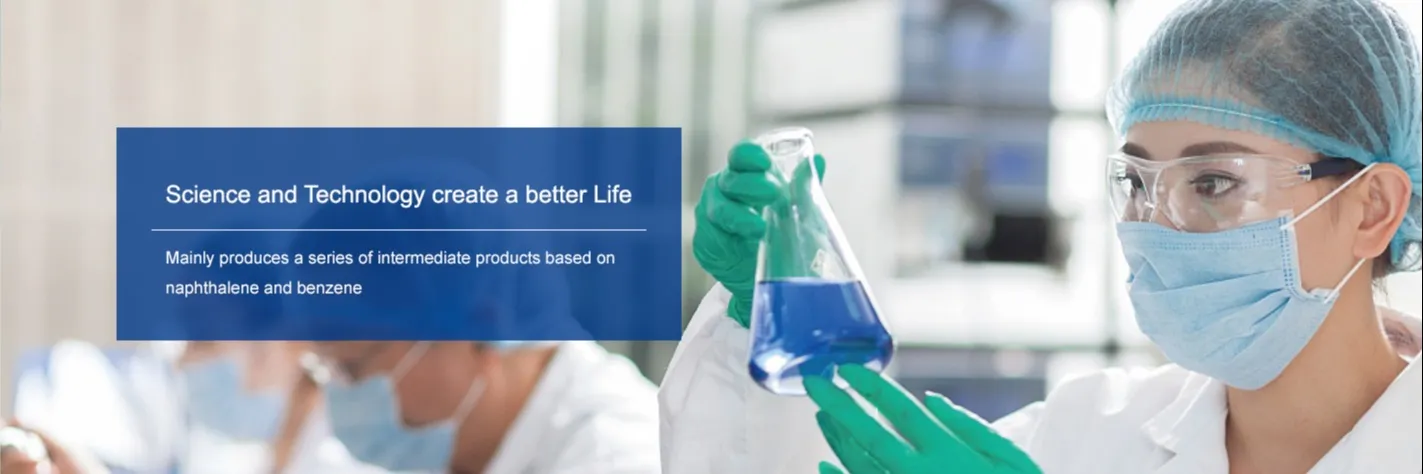 Science and Technology create a better Life

Mainly produces a series of intermediate products based on naphthalene and benzene